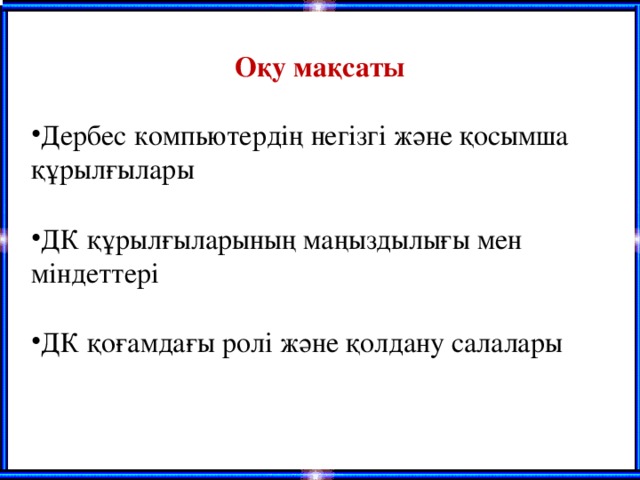 Оқу мақсаты

•Дербес компьютердің негізгі және қосымша құрылғылары

•ДК құрылғыларының маңыздылығы мен міндеттері

•ДК қоғамдағы ролі және қолдану салалары